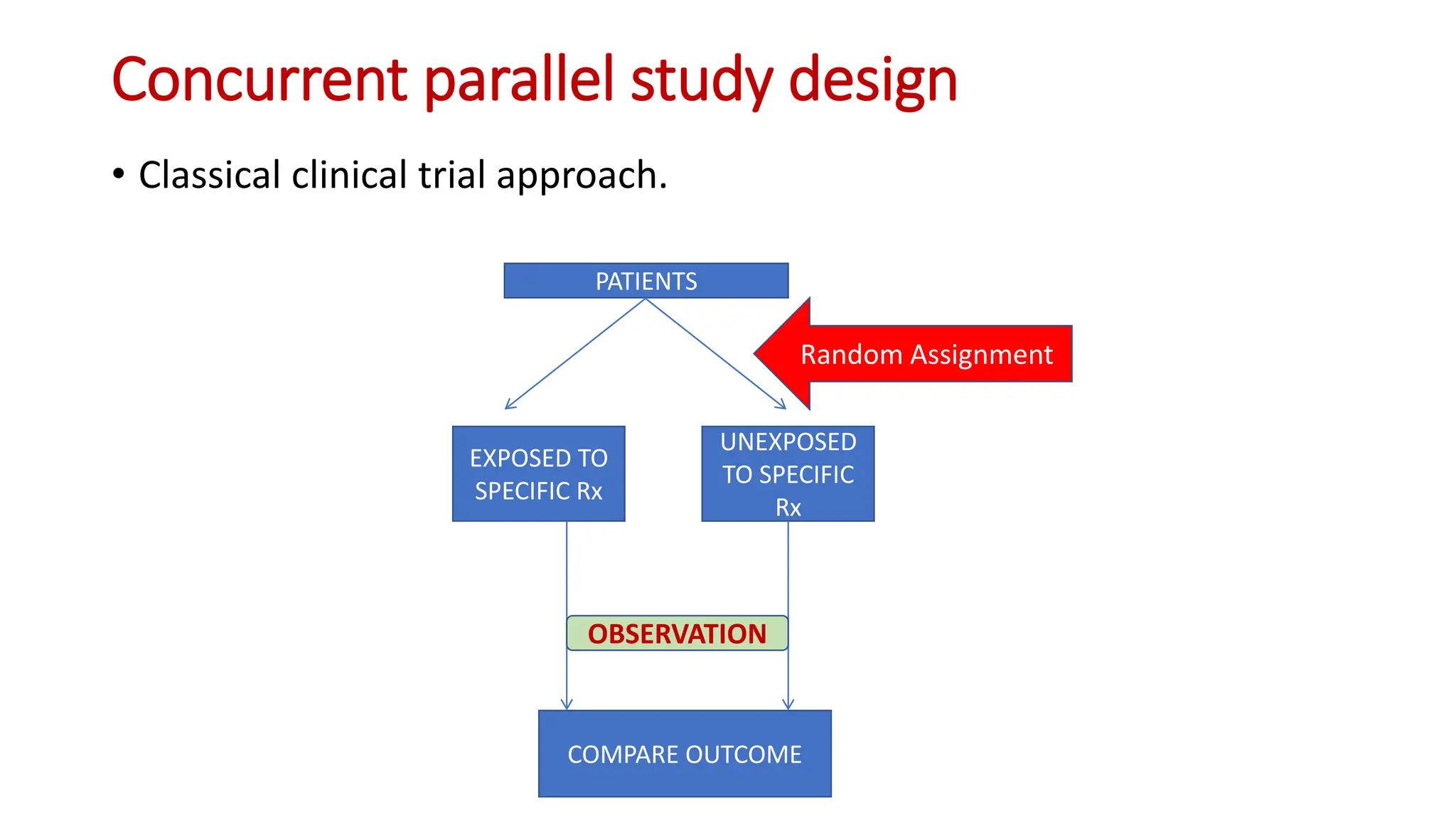 Concurrent parallel study design

• Classical clinical trial approach.

PATIENTS

Random Assignment

EXPOSED TO SPECIFIC Rx

UNEXPOSED TO SPECIFIC Rx

OBSERVATION

COMPARE OUTCOME